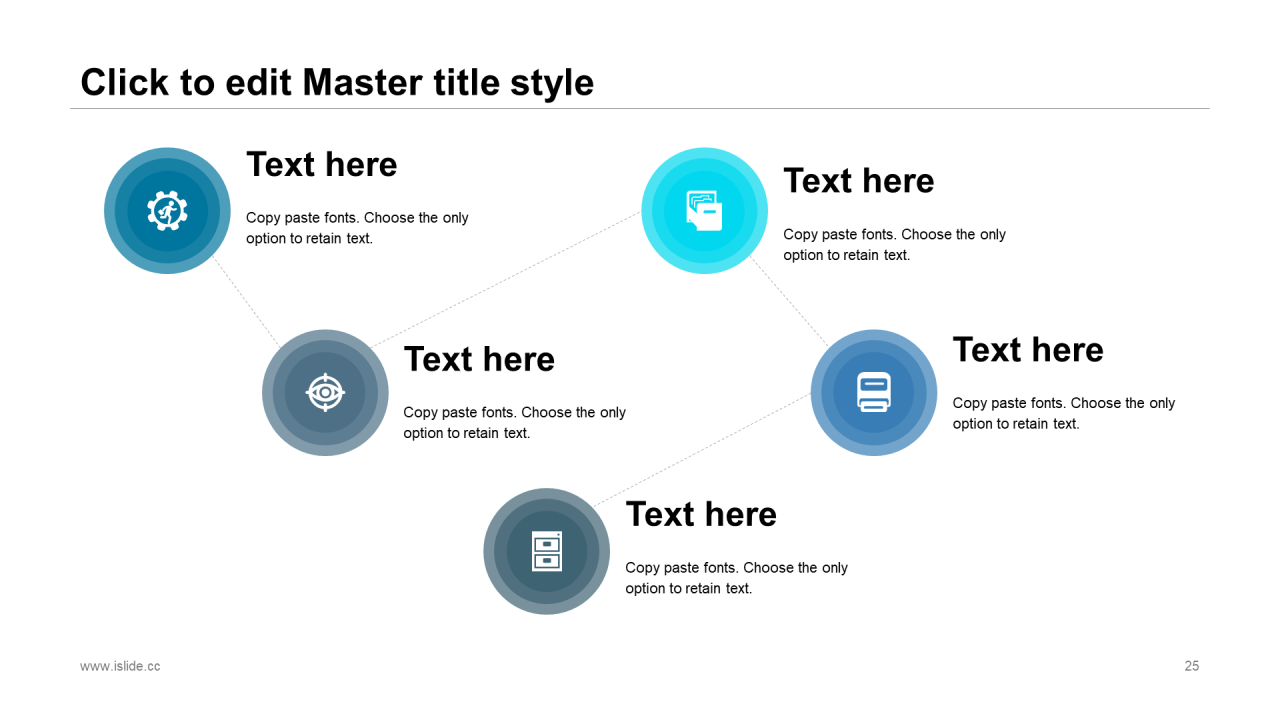 Click to edit Master title style

Text here

Copy paste fonts. Choose the only option to retain text.

Text here

Copy paste fonts. Choose the only option to retain text.

Text here

Copy paste fonts. Choose the only option to retain text.

Text here

Copy paste fonts. Choose the only option to retain text.

Text here

Copy paste fonts. Choose the only option to retain text.

www.islide.cc

25